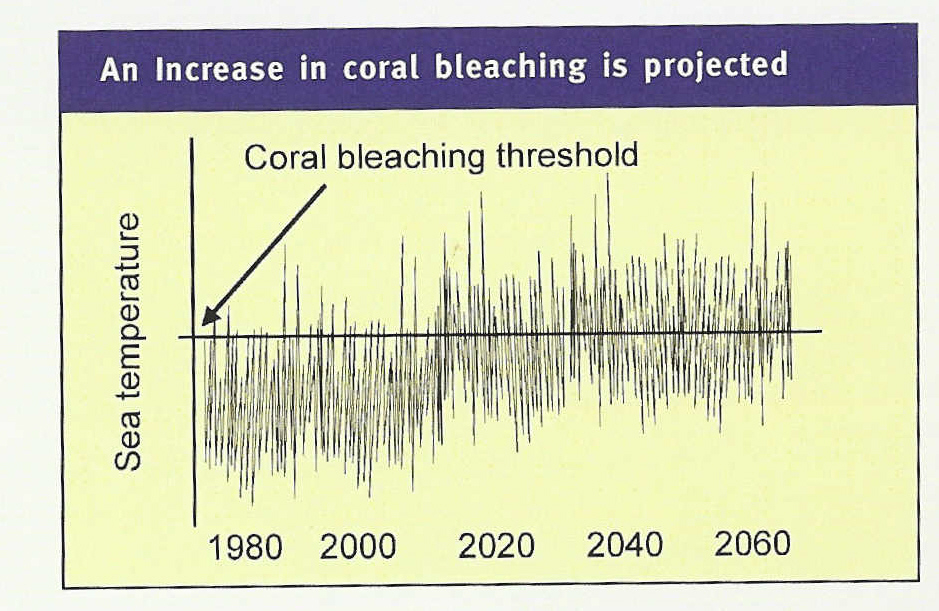 An Increase in coral bleaching is projected

Coral bleaching threshold

Sea temperature

1980 2000 2020 2040 2060